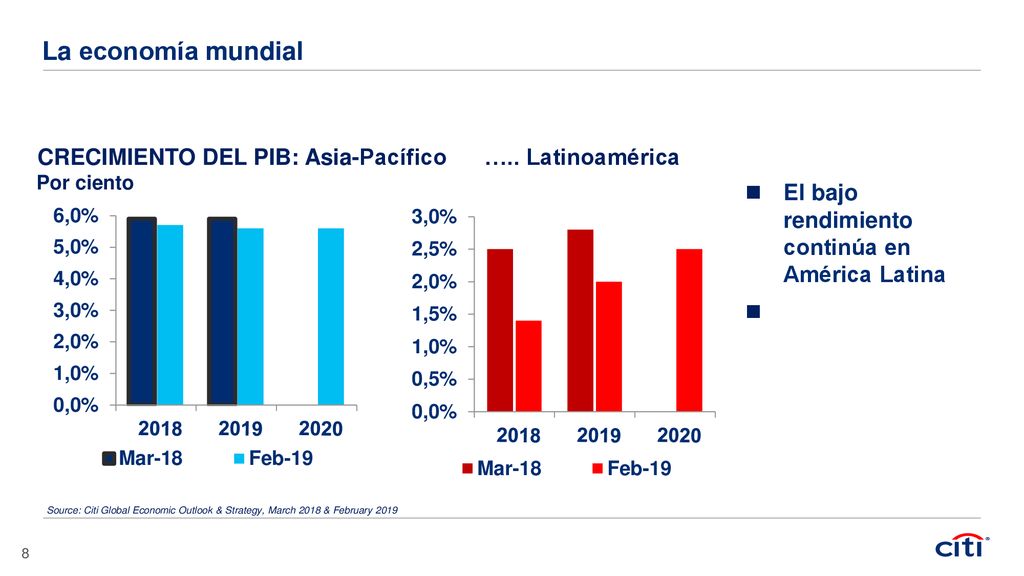 La economía mundial

CRECIMIENTO DEL PIB: Asia-Pacífico
Por ciento

6,0%
5,0%
4,0%
3,0%
2,0%
1,0%
0,0%

2018 2019 2020

Mar-18 Feb-19

….. Latinoamérica

3,0%
2,5%
2,0%
1,5%
1,0%
0,5%
0,0%

2018 2019 2020

Mar-18 Feb-19

El bajo rendimiento continúa en América Latina

Source: Citi Global Economic Outlook & Strategy, March 2018 & February 2019

8

citi